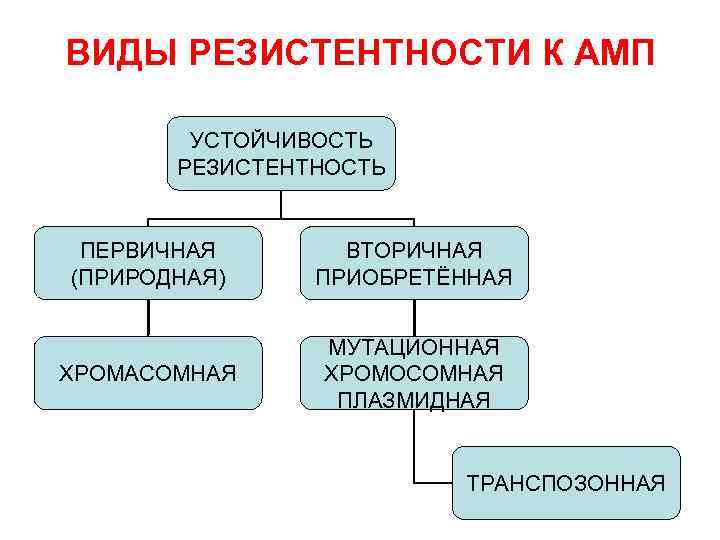 ВИДЫ РЕЗИСТЕНТНОСТИ К АМП

УСТОЙЧИВОСТЬ
РЕЗИСТЕНТНОСТЬ

ПЕРВИЧНАЯ
(ПРИРОДНАЯ)

ВТОРИЧНАЯ
ПРИОБРЕТЁННАЯ

ХРОМАСОМНАЯ

МУТАЦИОННАЯ
ХРОМОСОМНАЯ
ПЛАЗМИДНАЯ

ТРАНСПОЗОННАЯ